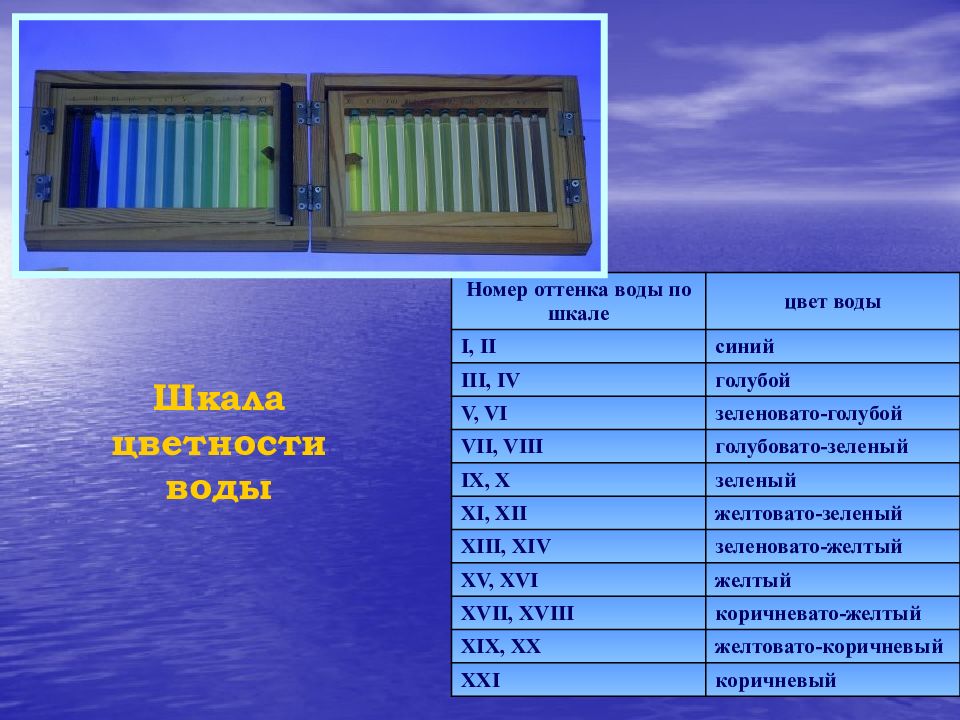 Шкала цветности воды

| Номер оттенка воды по шкале | цвет воды |
|---|---|
| I, II | синий |
| III, IV | голубой |
| V, VI | зеленовато-голубой |
| VII, VIII | голубовато-зеленый |
| IX, X | зеленый |
| XI, XII | желтовато-зеленый |
| XIII, XIV | зеленовато-желтый |
| XV, XVI | желтый |
| XVII, XVIII | коричневато-желтый |
| XIX, XX | желтовато-коричневый |
| XXI | коричневый |